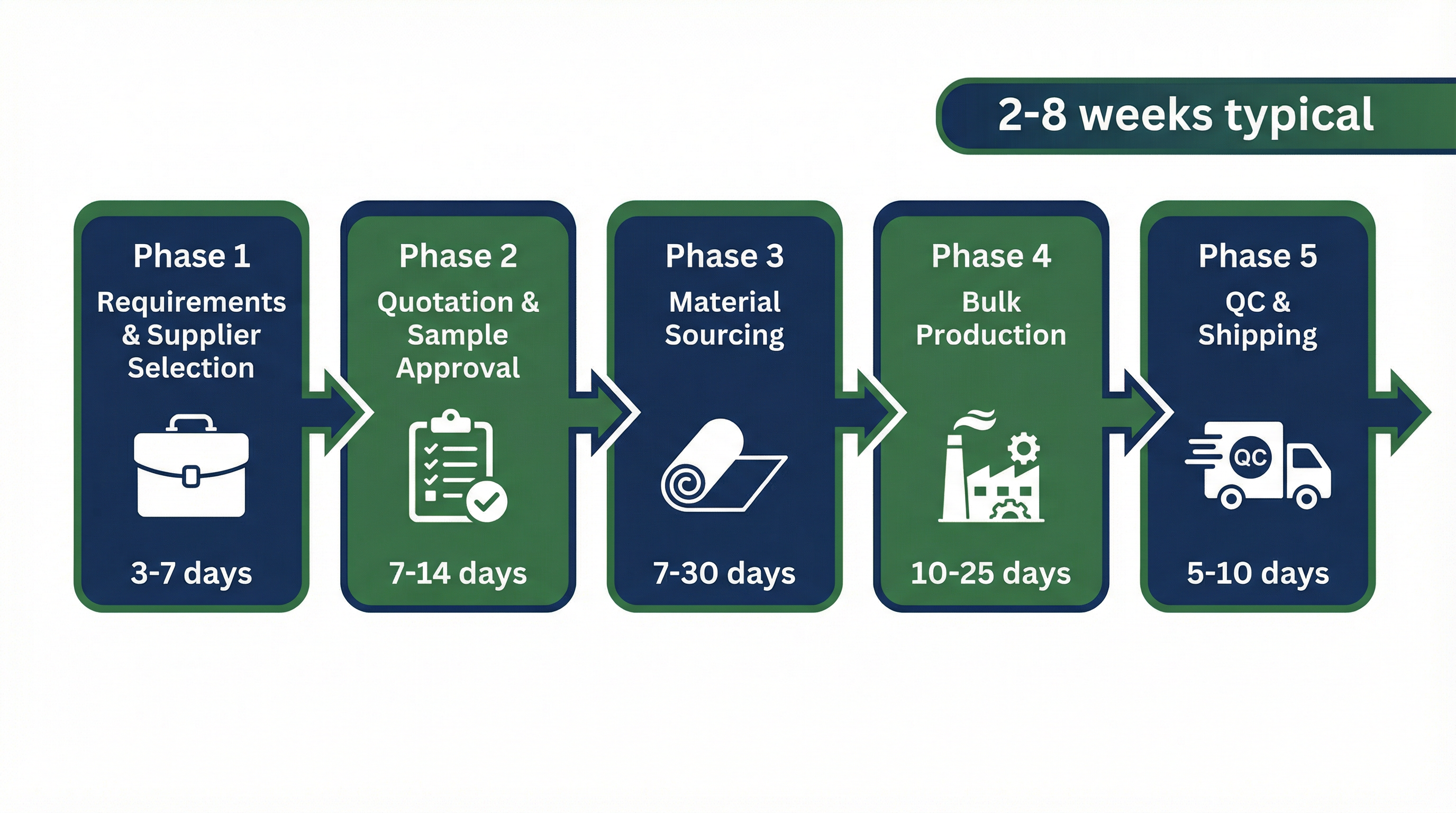 2-8 weeks typical

Phase 1
Requirements & Supplier Selection
3-7 days

Phase 2
Quotation & Sample Approval
7-14 days

Phase 3
Material Sourcing
7-30 days

Phase 4
Bulk Production
10-25 days

Phase 5
QC & Shipping
QC
5-10 days